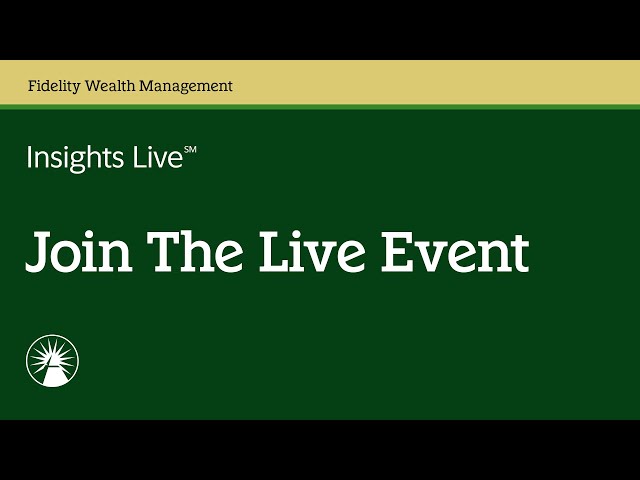 Fidelity Wealth Management

Insights Live℠

Join The Live Event